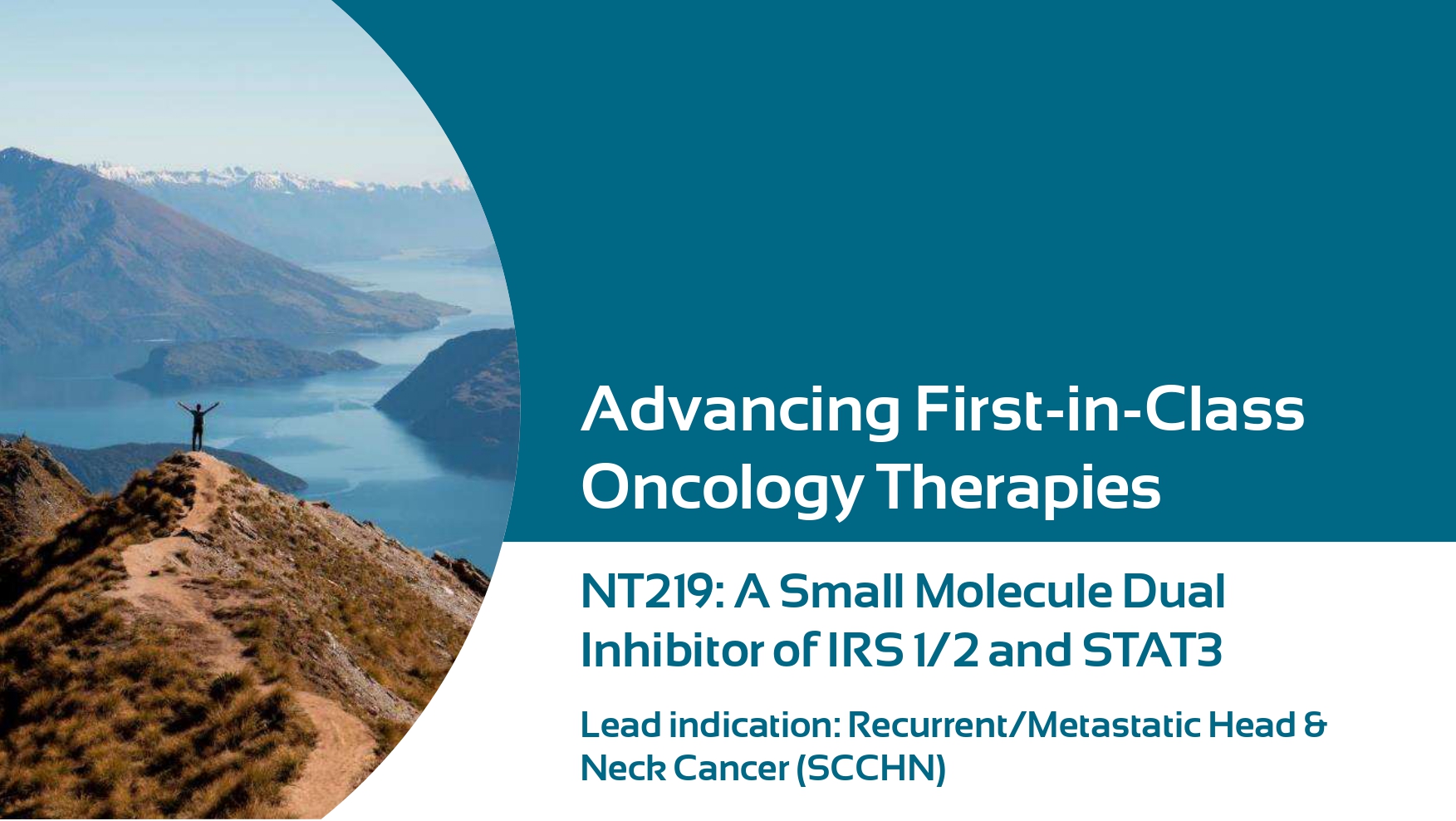 Advancing First-in-Class Oncology Therapies

NT219: A Small Molecule Dual Inhibitor of IRS 1/2 and STAT3

Lead indication: Recurrent/Metastatic Head & Neck Cancer (SCCHN)